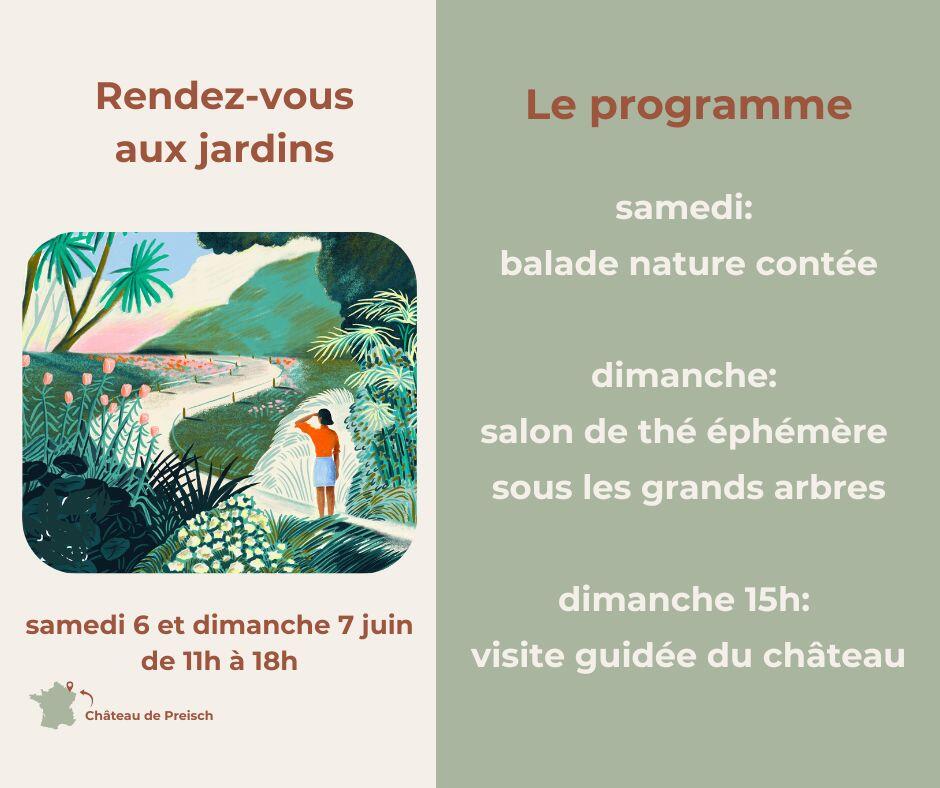 Rendez-vous aux jardins

samedi 6 et dimanche 7 juin de 11h à 18h

Château de Preisch

Le programme

samedi:
balade nature contée

dimanche:
salon de thé éphémère sous les grands arbres

dimanche 15h:
visite guidée du château